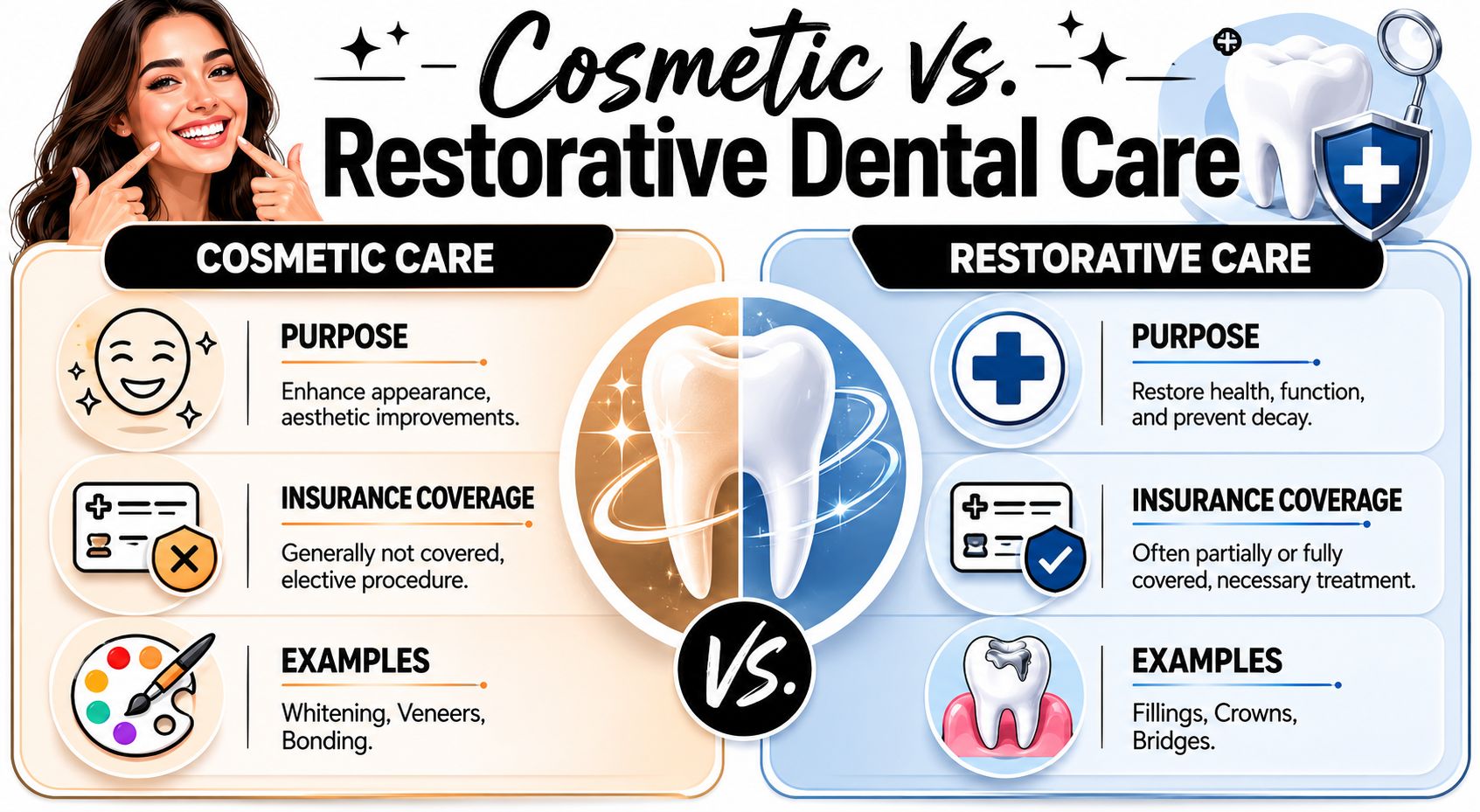 Cosmetic Vs.
Restorative Dental Care

COSMETIC CARE

PURPOSE

Enhance appearance, aesthetic improvements.

INSURANCE COVERAGE

Generally not covered, elective procedure.

EXAMPLES

Whitening, Veneers, Bonding.

VS.

RESTORATIVE CARE

PURPOSE

Restore health, function, and prevent decay.

INSURANCE COVERAGE

Often partially or fully covered, necessary treatment.

EXAMPLES

Fillings, Crowns, Bridges.